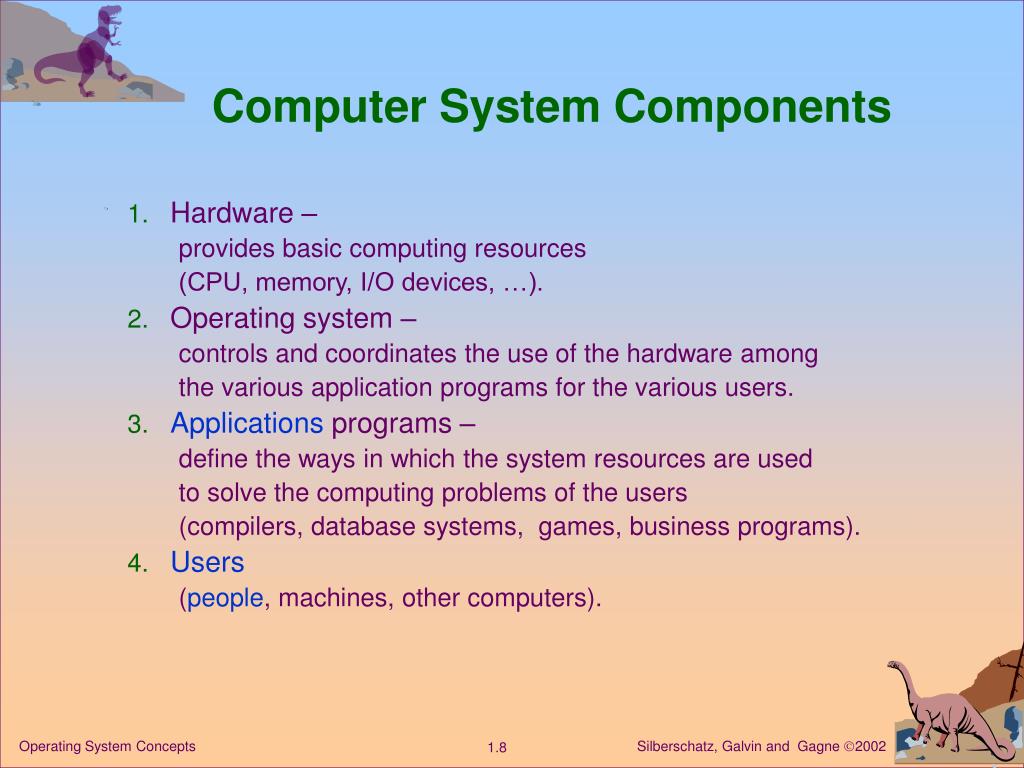 Computer System Components

1. Hardware –
provides basic computing resources
(CPU, memory, I/O devices, …).

2. Operating system –
controls and coordinates the use of the hardware among
the various application programs for the various users.

3. Applications programs –
define the ways in which the system resources are used
to solve the computing problems of the users
(compilers, database systems, games, business programs).

4. Users
(people, machines, other computers).

Operating System Concepts

1.8

Silberschatz, Galvin and Gagne ©2002